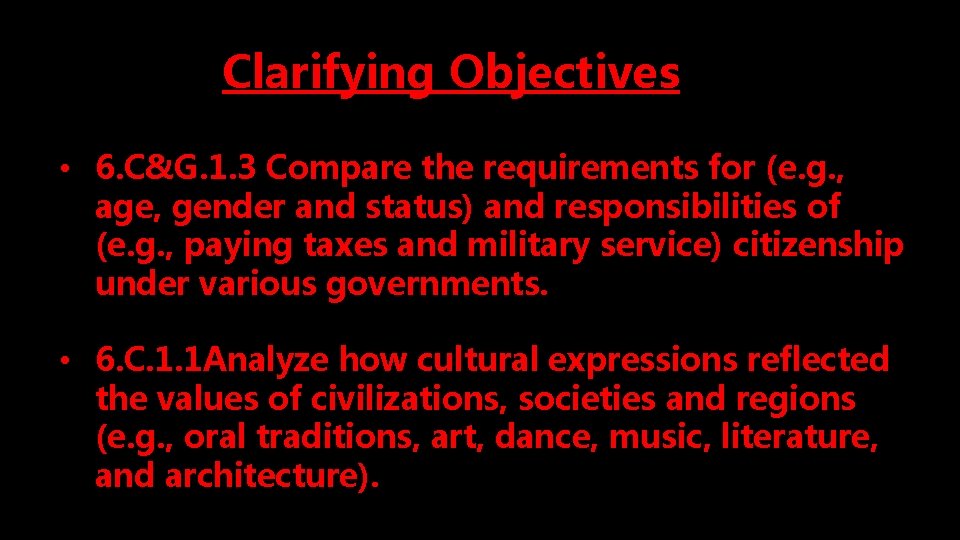 Clarifying Objectives

• 6.C&G.1.3 Compare the requirements for (e.g., age, gender and status) and responsibilities of (e.g., paying taxes and military service) citizenship under various governments.

• 6.C.1.1Analyze how cultural expressions reflected the values of civilizations, societies and regions (e.g., oral traditions, art, dance, music, literature, and architecture).